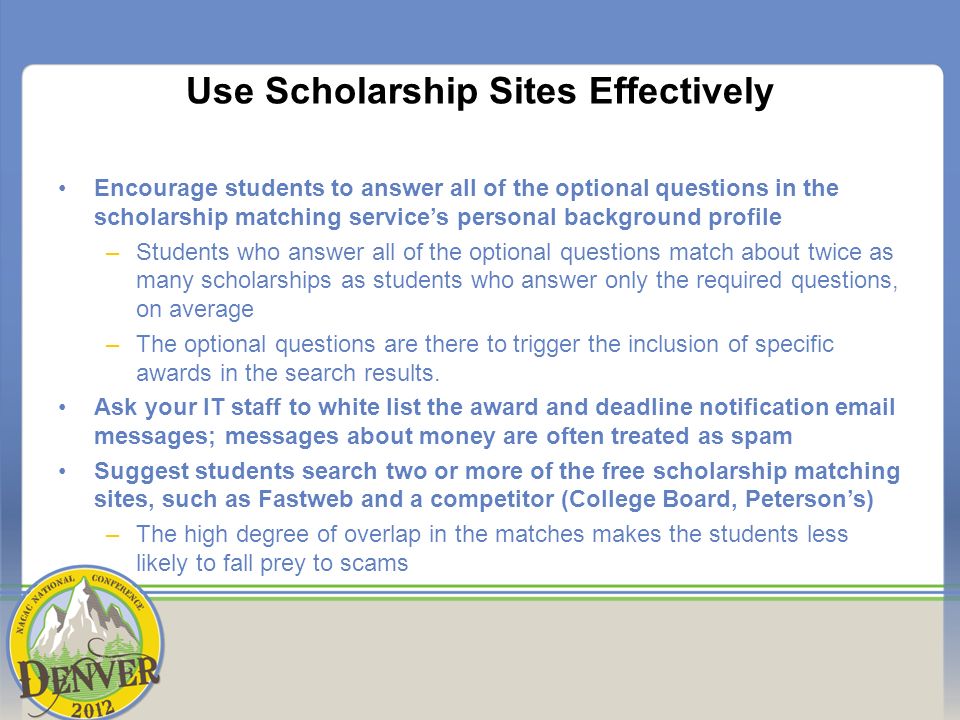 Use Scholarship Sites Effectively

• Encourage students to answer all of the optional questions in the scholarship matching service's personal background profile

– Students who answer all of the optional questions match about twice as many scholarships as students who answer only the required questions, on average

– The optional questions are there to trigger the inclusion of specific awards in the search results.

• Ask your IT staff to white list the award and deadline notification email messages; messages about money are often treated as spam

• Suggest students search two or more of the free scholarship matching sites, such as Fastweb and a competitor (College Board, Peterson's)

– The high degree of overlap in the matches makes the students less likely to fall prey to scams

NACAC NATIONAL CONFERENCE
DENVER
2012